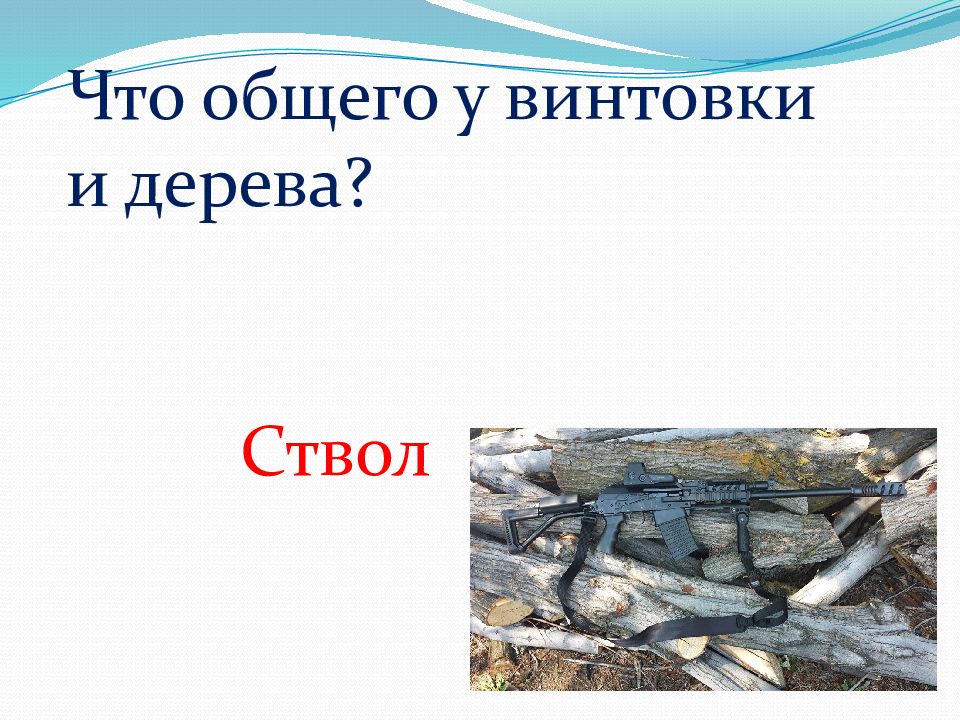 Что общего у винтовки и дерева?

Ствол